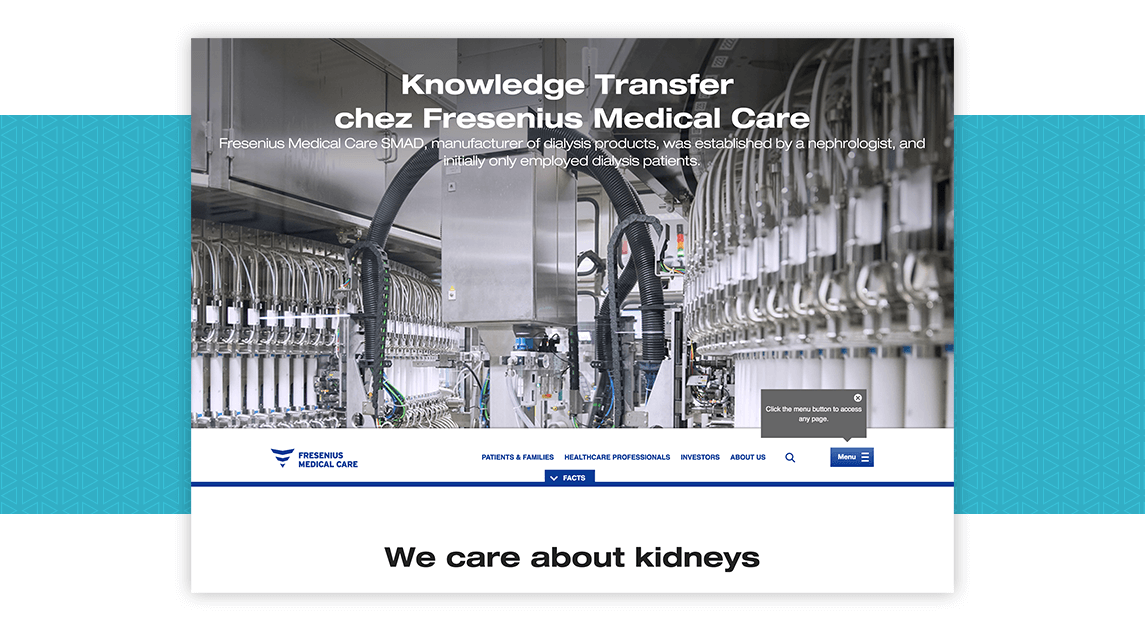 Knowledge Transfer chez Fresenius Medical Care

Fresenius Medical Care SMAD, manufacturer of dialysis products, was established by a nephrologist, and initially only employed dialysis patients.

Click the menu button to access any page.

FRESENIUS MEDICAL CARE

PATIENTS & FAMILIES HEALTHCARE PROFESSIONALS INVESTORS ABOUT US

Menu

FACTS

We care about kidneys